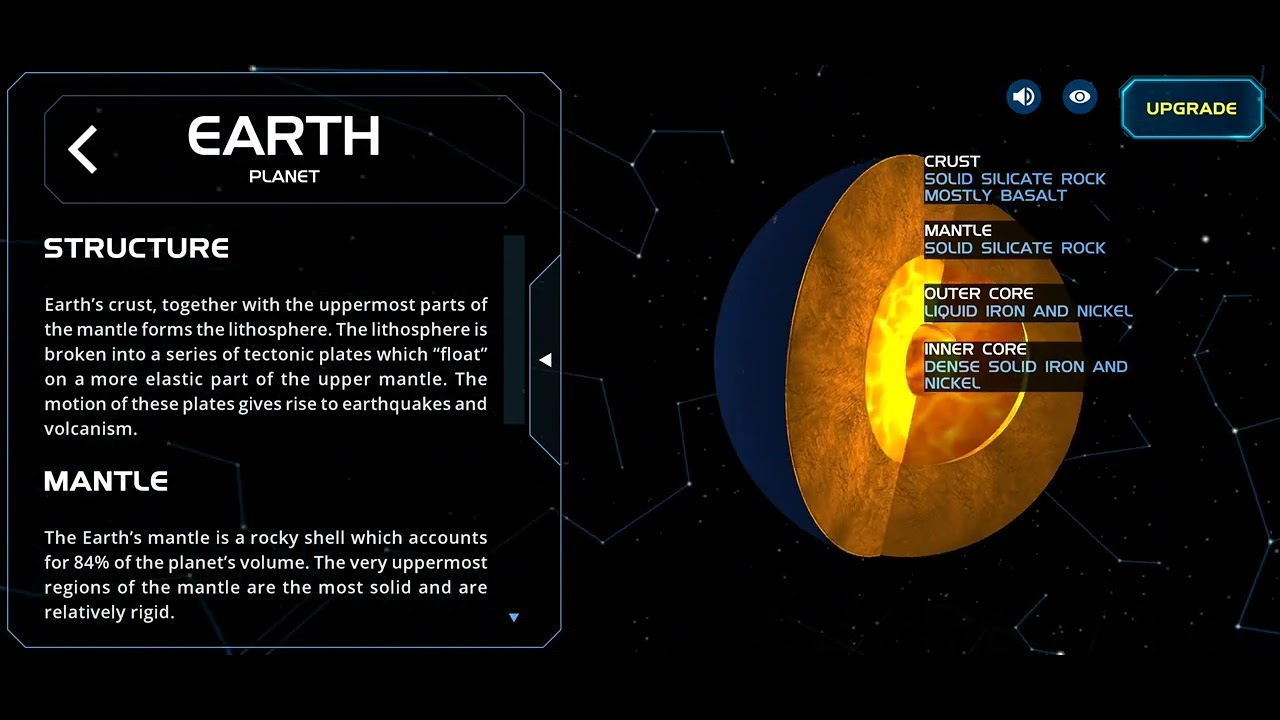 EARTH
PLANET

STRUCTURE

Earth's crust, together with the uppermost parts of the mantle forms the lithosphere. The lithosphere is broken into a series of tectonic plates which "float" on a more elastic part of the upper mantle. The motion of these plates gives rise to earthquakes and volcanism.

MANTLE

The Earth's mantle is a rocky shell which accounts for 84% of the planet's volume. The very uppermost regions of the mantle are the most solid and are relatively rigid.

UPGRADE

CRUST
SOLID SILICATE ROCK MOSTLY BASALT

MANTLE
SOLID SILICATE ROCK

OUTER CORE
LIQUID IRON AND NICKEL

INNER CORE
DENSE SOLID IRON AND NICKEL